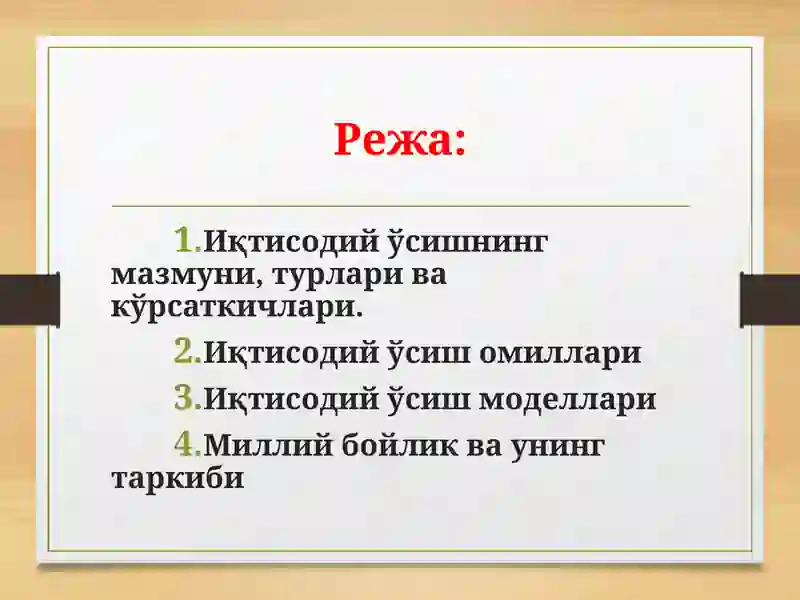 Режа:

1.Иқтисодий ўсишнинг мазмуни, турлари ва кўрсаткичлари.

2.Иқтисодий ўсиш омиллари

3.Иқтисодий ўсиш моделлари

4.Миллий бойлик ва унинг таркиби